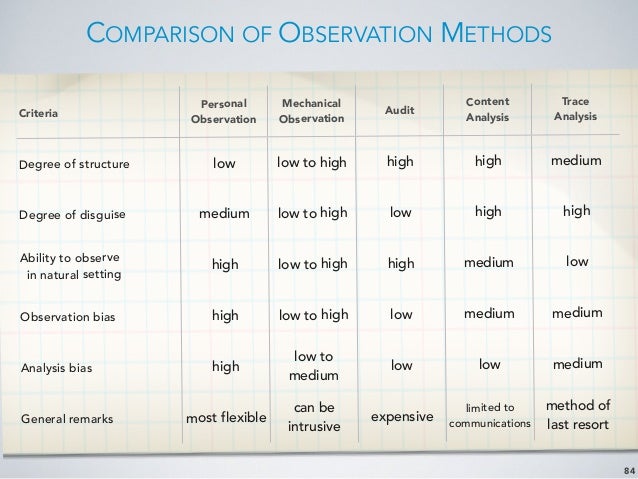 COMPARISON OF OBSERVATION METHODS

| Criteria | Personal Observation | Mechanical Observation | Audit | Content Analysis | Trace Analysis |
|---|---|---|---|---|---|
| Degree of structure | low | low to high | high | high | medium |
| Degree of disguise | medium | low to high | low | high | high |
| Ability to observe in natural setting | high | low to high | high | medium | low |
| Observation bias | high | low to high | low | medium | medium |
| Analysis bias | high | low to medium | low | low | medium |
| General remarks | most flexible | can be intrusive | expensive | limited to communications | method of last resort |

84